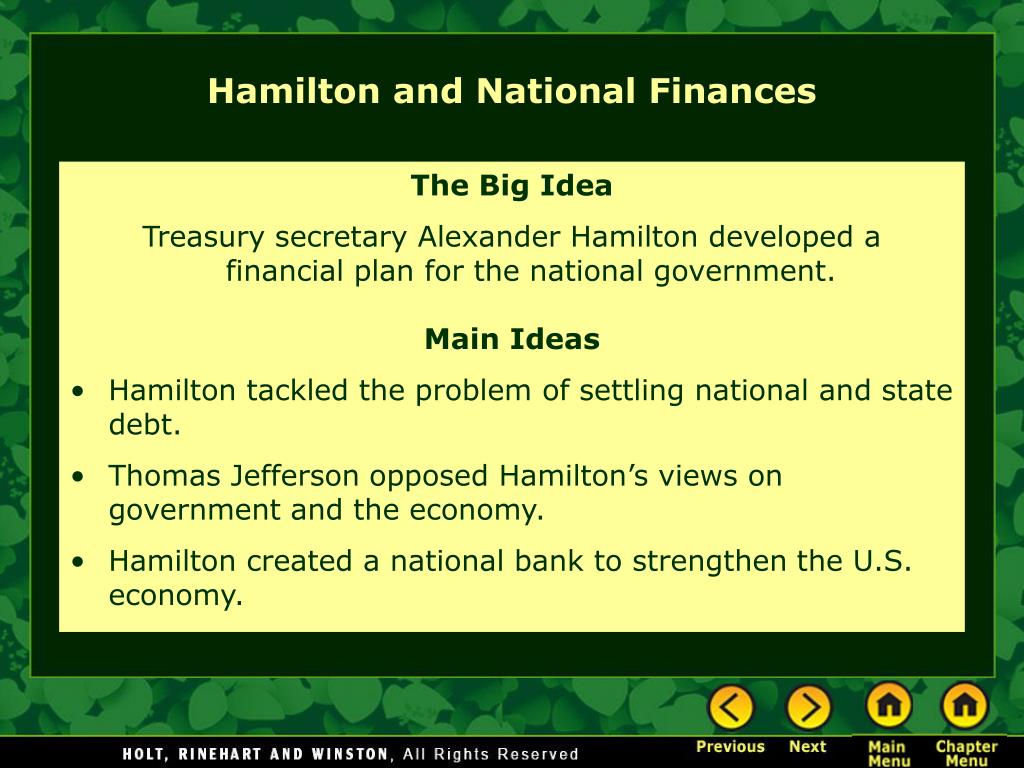 Hamilton and National Finances

The Big Idea

Treasury secretary Alexander Hamilton developed a financial plan for the national government.

Main Ideas

• Hamilton tackled the problem of settling national and state debt.

• Thomas Jefferson opposed Hamilton's views on government and the economy.

• Hamilton created a national bank to strengthen the U.S. economy.

HOLT, RINEHART AND WINSTON, All Rights Reserved

Previous Next Main Menu Chapter Menu